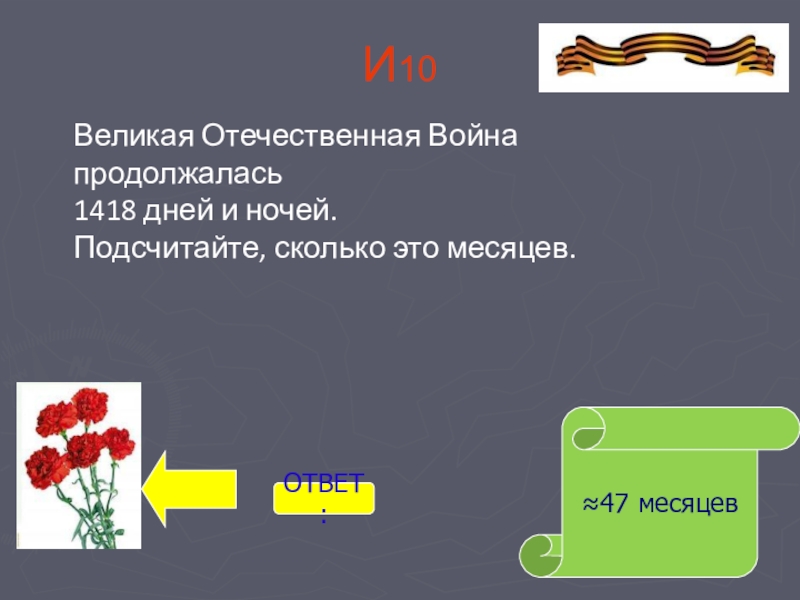 И10

Великая Отечественная Война продолжалась
1418 дней и ночей.
Подсчитайте, сколько это месяцев.

ОТВЕТ:

≈47 месяцев